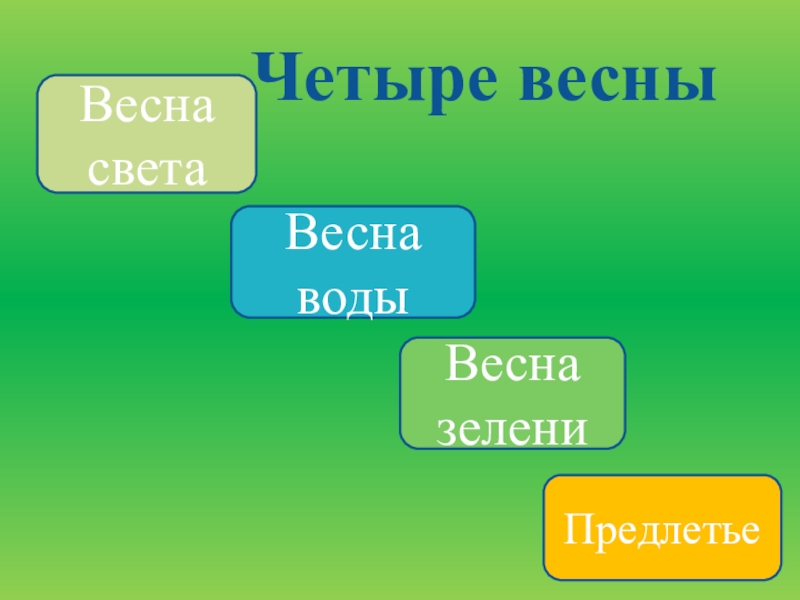 Четыре весны

Весна света

Весна воды

Весна зелени

Предлетье